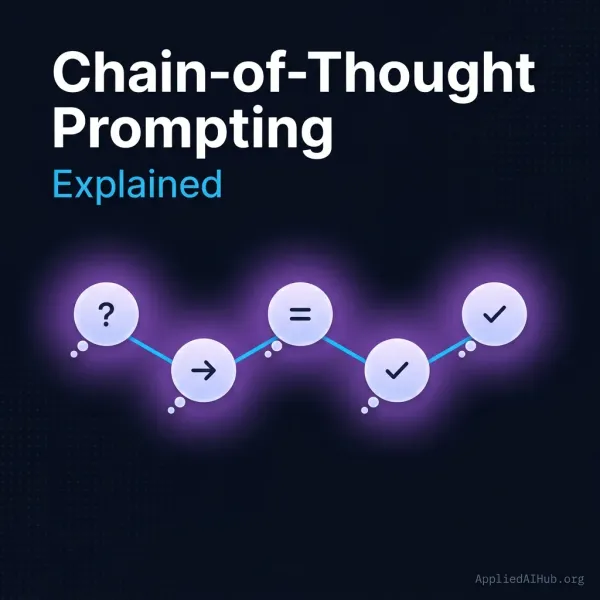 Chain-of-Thought Prompting

Explained

?

→

=

✓

✓

AppliedAIHub.org